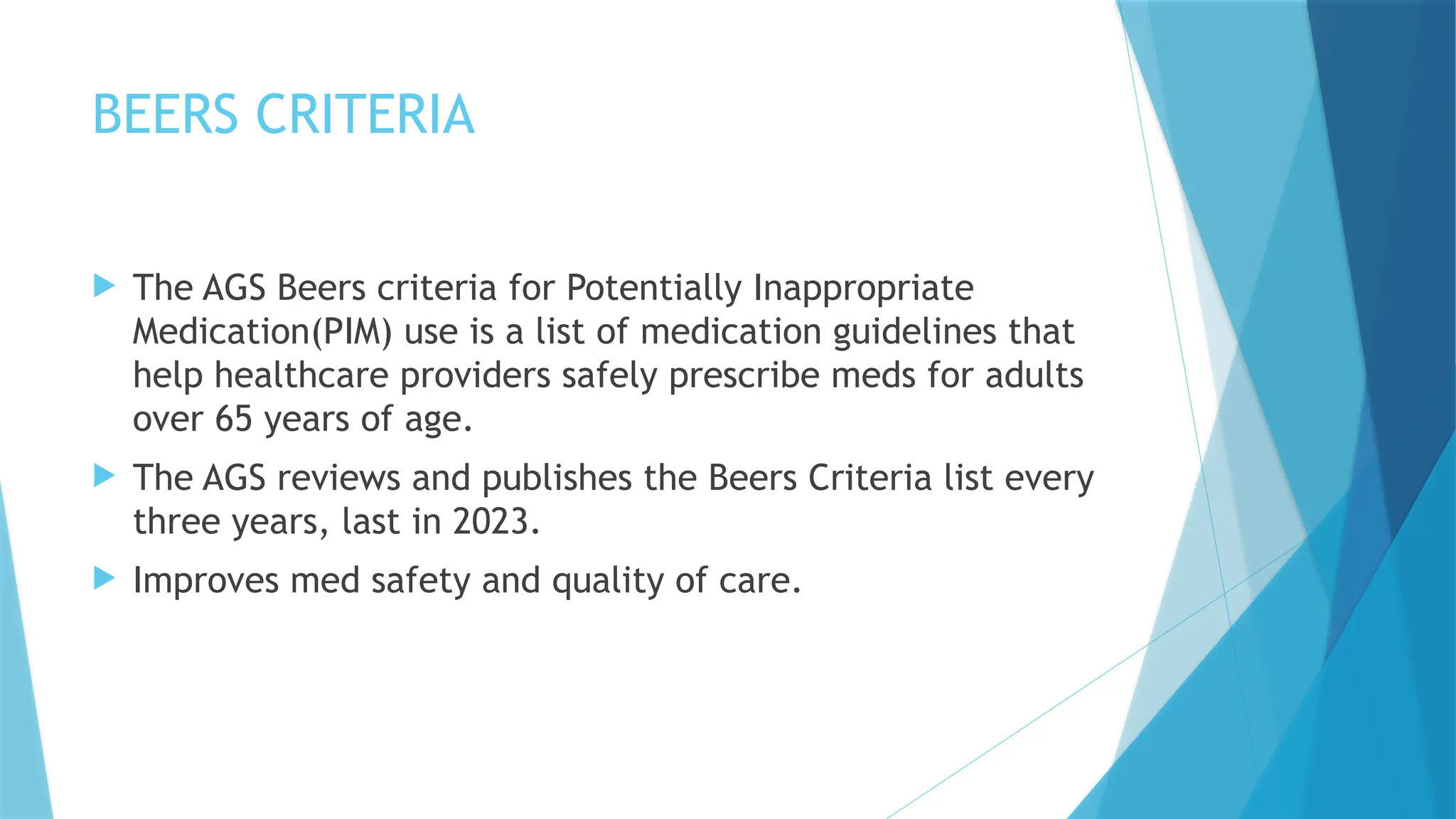 BEERS CRITERIA

The AGS Beers criteria for Potentially Inappropriate Medication(PIM) use is a list of medication guidelines that help healthcare providers safely prescribe meds for adults over 65 years of age.

The AGS reviews and publishes the Beers Criteria list every three years, last in 2023.

Improves med safety and quality of care.